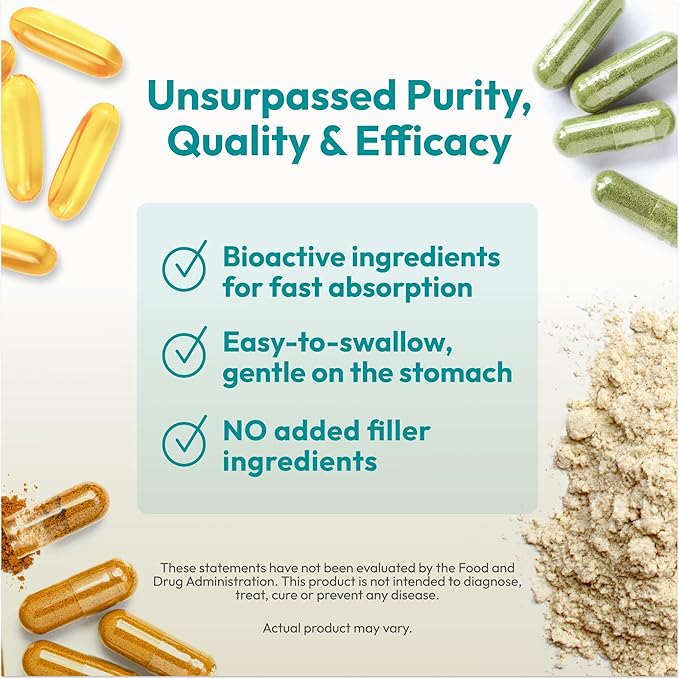 Unsurpassed Purity, Quality & Efficacy

Bioactive ingredients for fast absorption

Easy-to-swallow, gentle on the stomach

NO added filler ingredients

These statements have not been evaluated by the Food and Drug Administration. This product is not intended to diagnose, treat, cure or prevent any disease.

Actual product may vary.